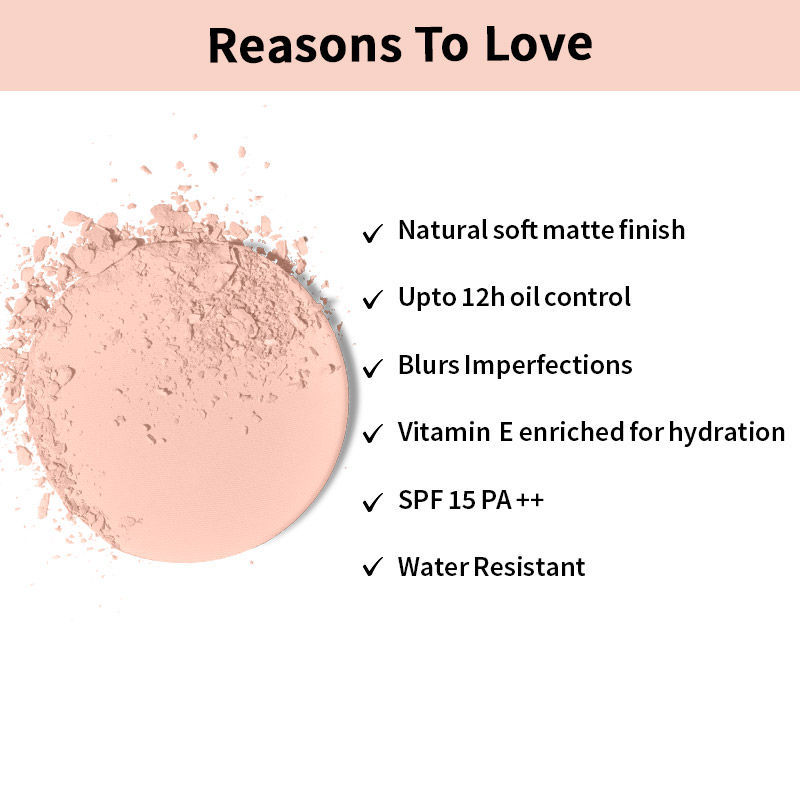 Reasons To Love

✓ Natural soft matte finish

✓ Upto 12h oil control

✓ Blurs Imperfections

✓ Vitamin E enriched for hydration

✓ SPF 15 PA ++

✓ Water Resistant